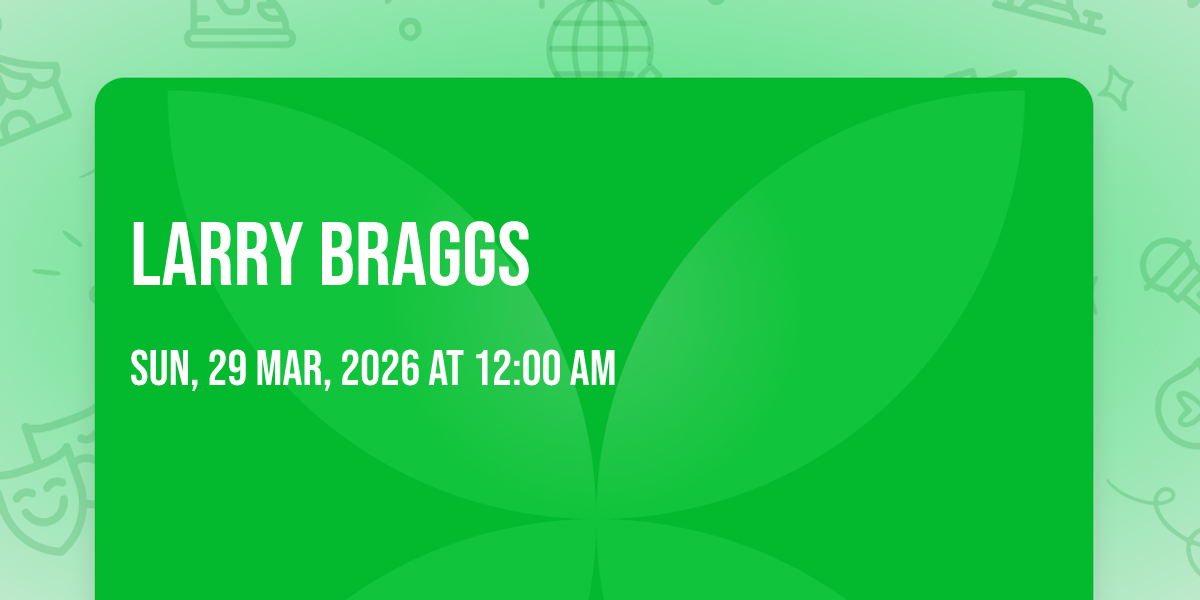 LARRY BRAGGS

SUN, 29 MAR, 2026 AT 12:00 AM